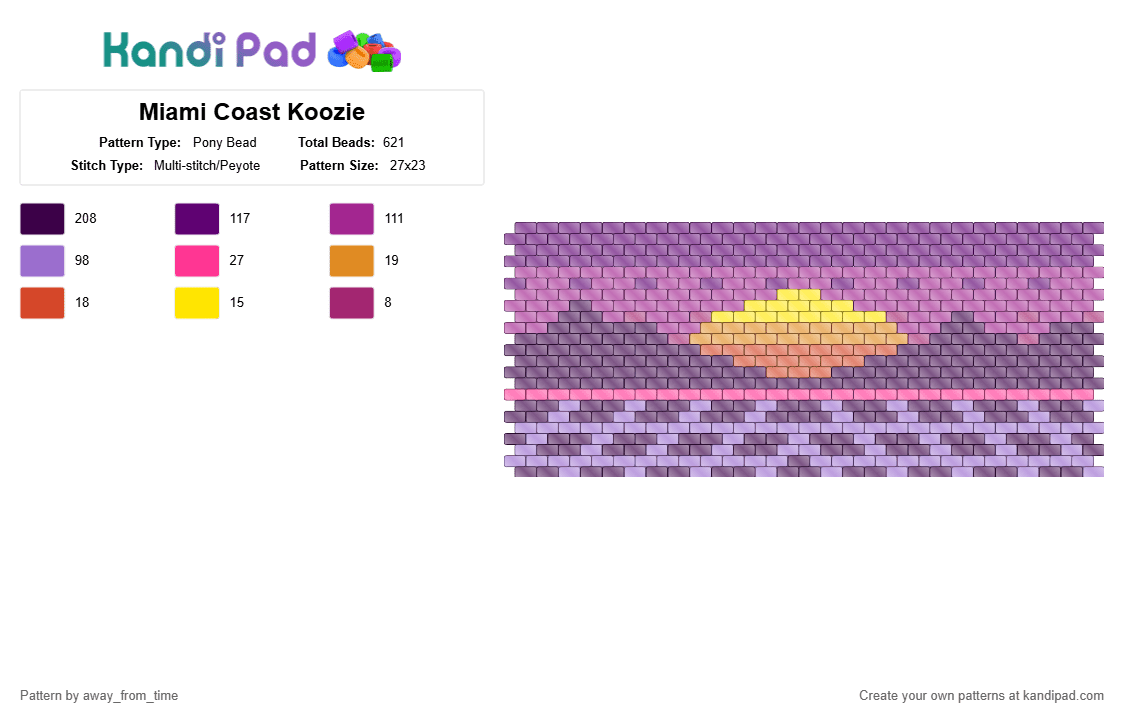 Kandi Pad

Miami Coast Koozie

Pattern Type: Pony Bead
Total Beads: 621
Stitch Type: Multi-stitch/Peyote
Pattern Size: 27x23

208
117
111
98
27
19
18
15
8

Pattern by away_from_time

Create your own patterns at kandipad.com